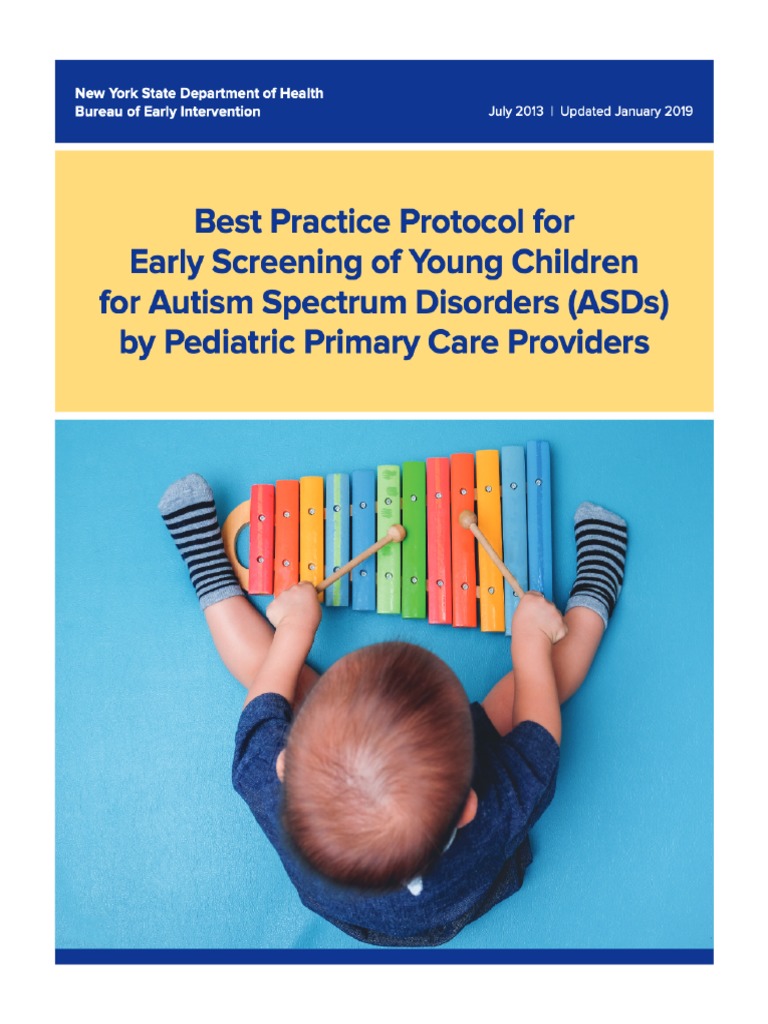 New York State Department of Health
Bureau of Early Intervention

July 2013 | Updated January 2019

Best Practice Protocol for Early Screening of Young Children for Autism Spectrum Disorders (ASDs) by Pediatric Primary Care Providers